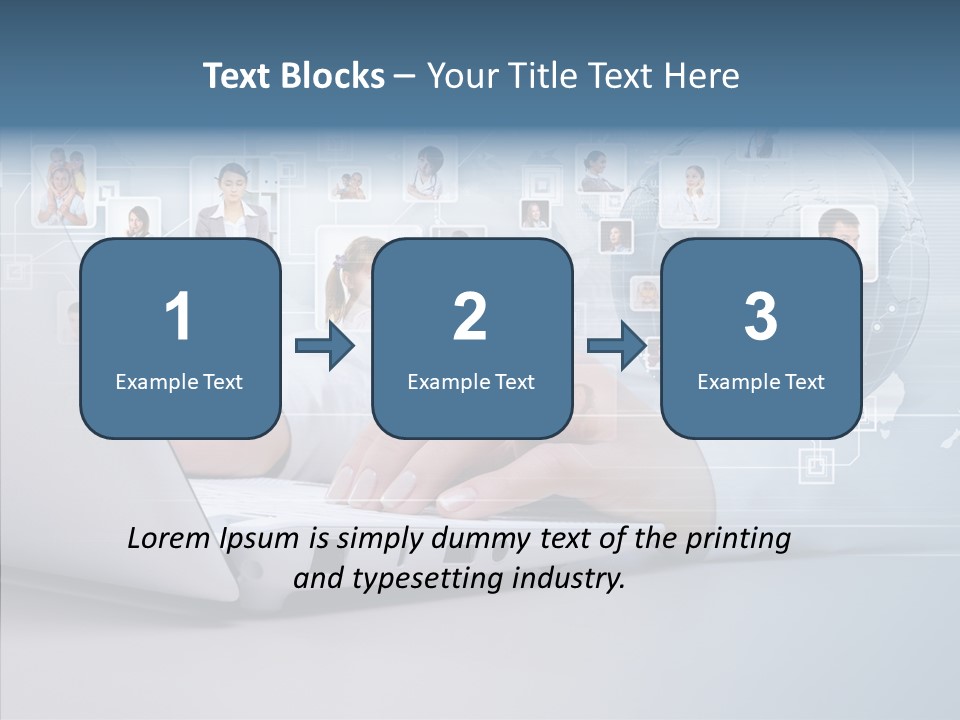 Text Blocks – Your Title Text Here

1
Example Text

2
Example Text

3
Example Text

Lorem Ipsum is simply dummy text of the printing and typesetting industry.